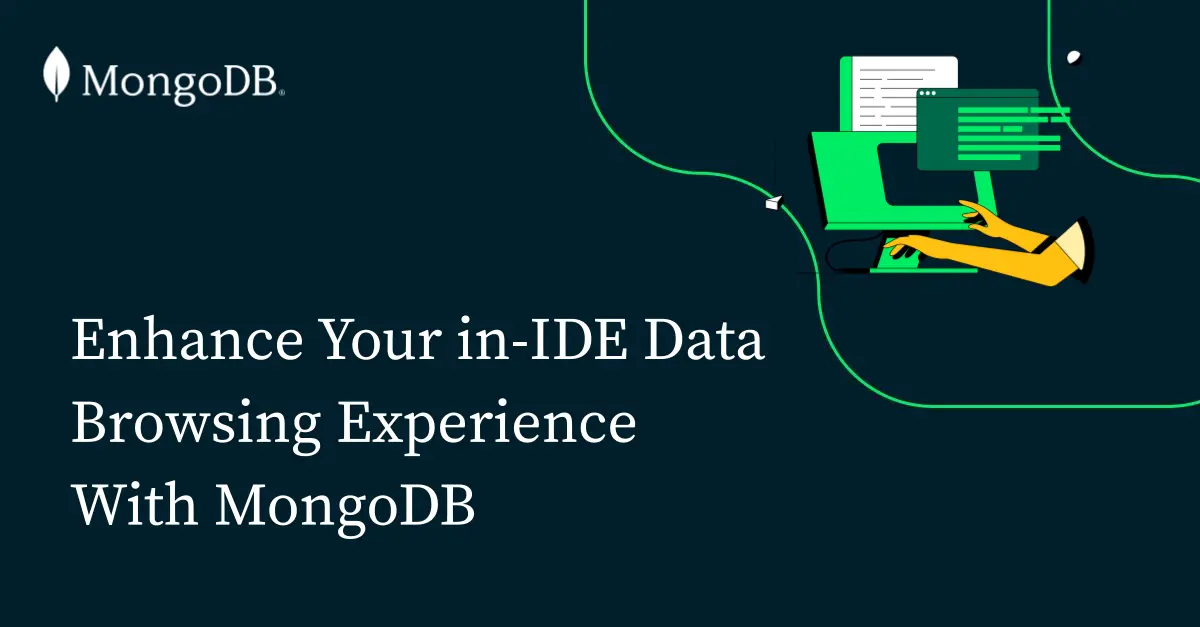 MongoDB.

Enhance Your in-IDE Data Browsing Experience With MongoDB